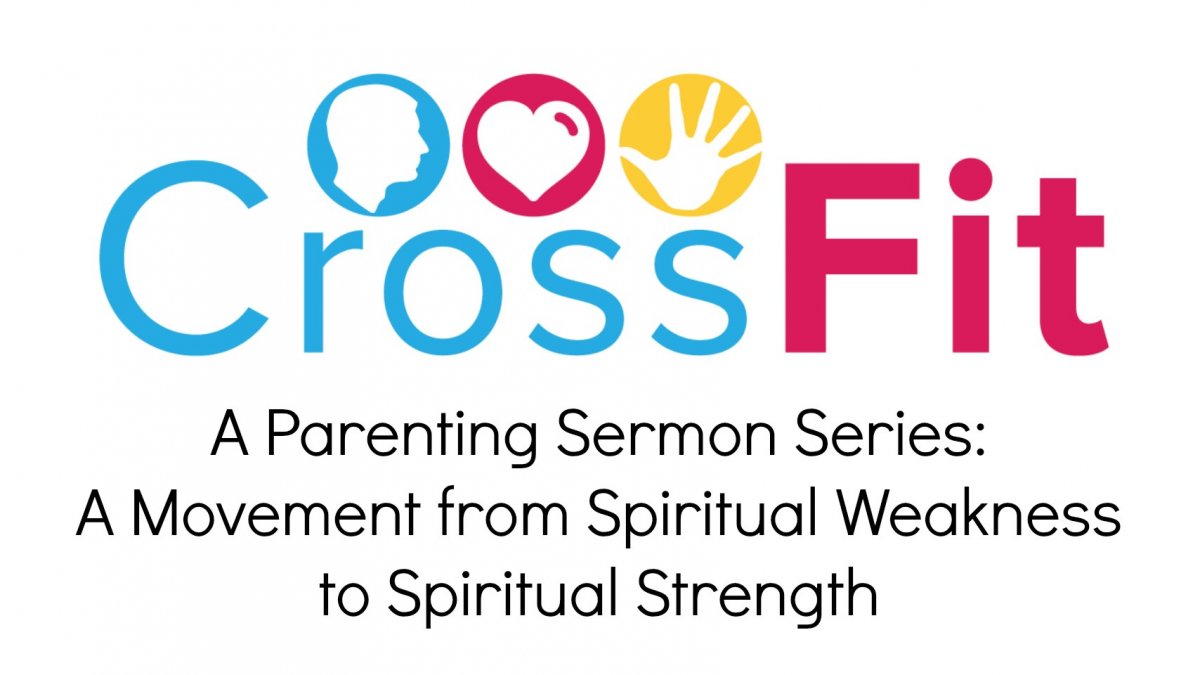 CrossFit

A Parenting Sermon Series:
A Movement from Spiritual Weakness to Spiritual Strength